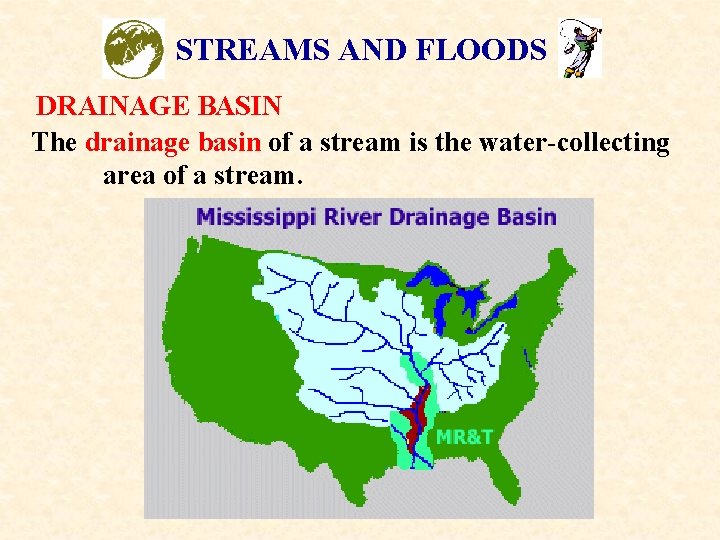 STREAMS AND FLOODS

DRAINAGE BASIN

The drainage basin of a stream is the water-collecting area of a stream.

Mississippi River Drainage Basin

MR&T